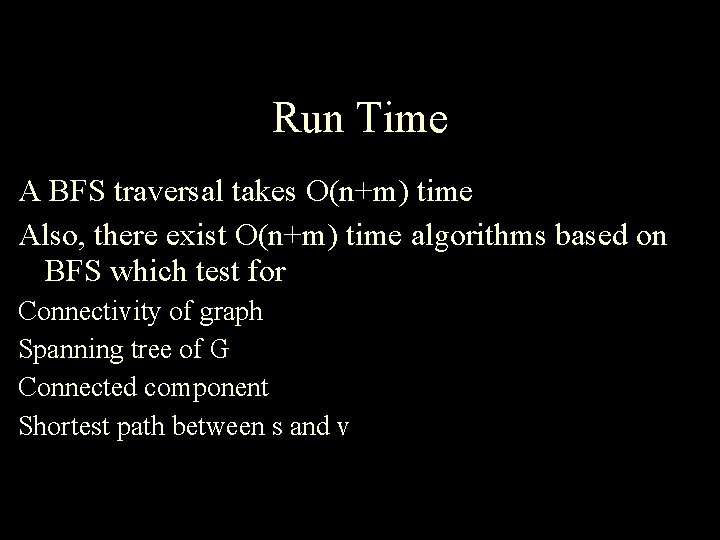 Run Time

A BFS traversal takes $O(n+m)$ time

Also, there exist $O(n+m)$ time algorithms based on BFS which test for

Connectivity of graph

Spanning tree of G

Connected component

Shortest path between s and v